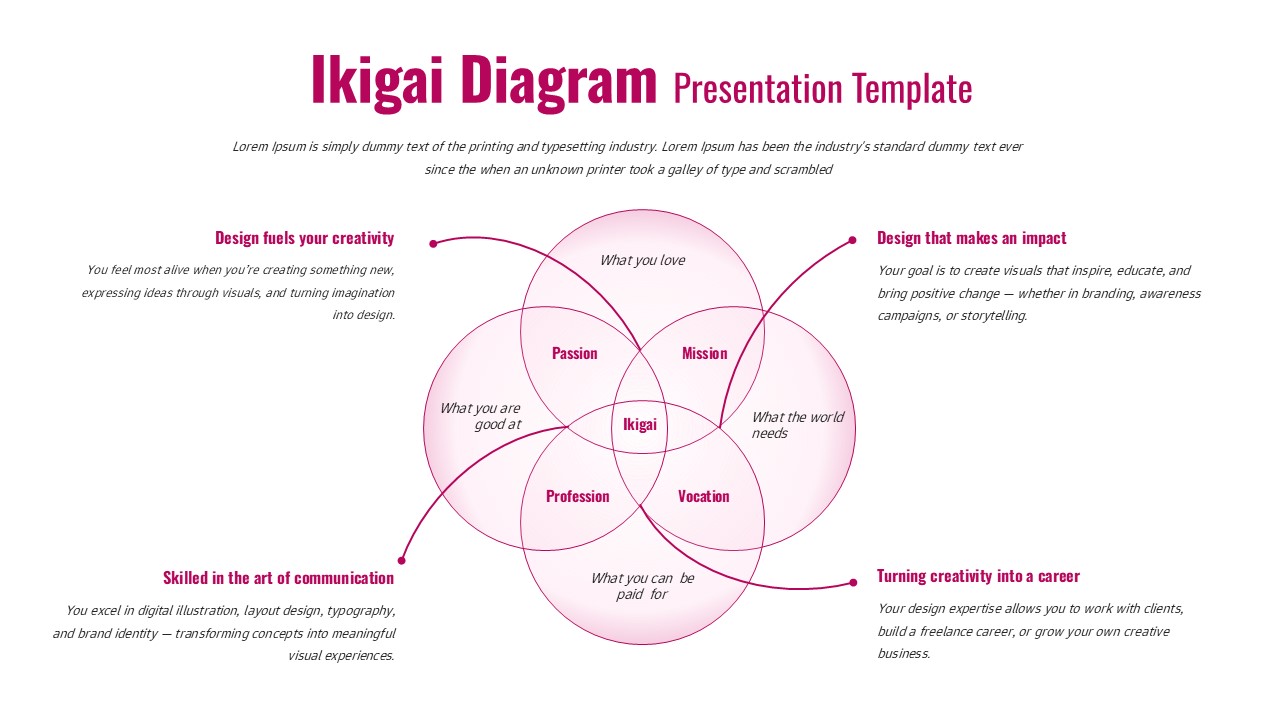 Ikigai Diagram Presentation Template

Lorem Ipsum is simply dummy text of the printing and typesetting industry. Lorem Ipsum has been the industry's standard dummy text ever since the when an unknown printer took a galley of type and scrambled

Design fuels your creativity

You feel most alive when you're creating something new, expressing ideas through visuals, and turning imagination into design.

Skilled in the art of communication

You excel in digital illustration, layout design, typography, and brand identity — transforming concepts into meaningful visual experiences.

What you love

Passion

Mission

What you are good at

Ikigai

What the world needs

Profession

Vocation

What you can be paid for

Design that makes an impact

Your goal is to create visuals that inspire, educate, and bring positive change — whether in branding, awareness campaigns, or storytelling.

Turning creativity into a career

Your design expertise allows you to work with clients, build a freelance career, or grow your own creative business.